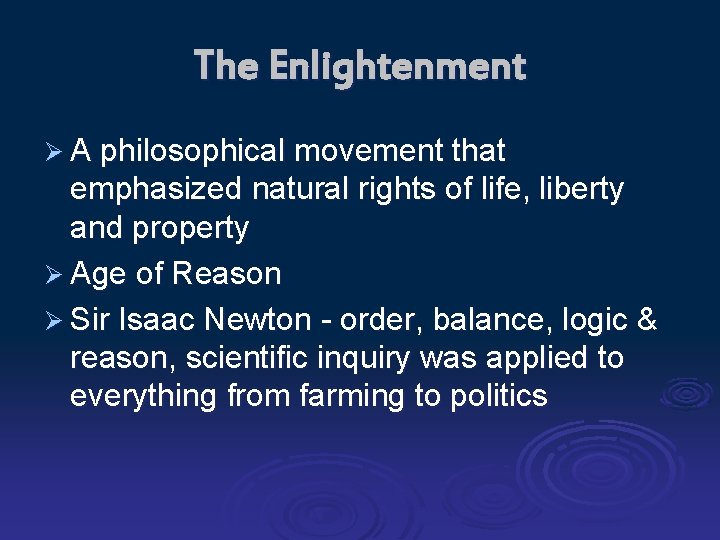 The Enlightenment

➢ A philosophical movement that emphasized natural rights of life, liberty and property
➢ Age of Reason
➢ Sir Isaac Newton - order, balance, logic & reason, scientific inquiry was applied to everything from farming to politics